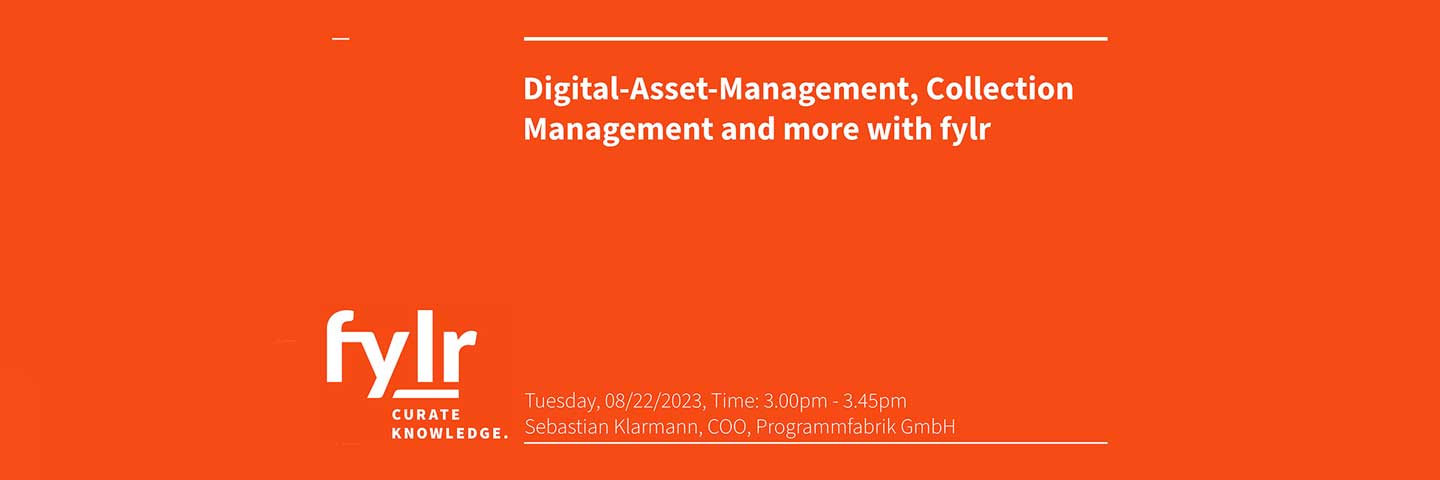 Digital-Asset-Management, Collection Management and more with fylr

fylr
CURATE
KNOWLEDGE.

Tuesday, 08/22/2023, Time: 3.00pm - 3.45pm
Sebastian Klarmann, COO, Programmfabrik GmbH